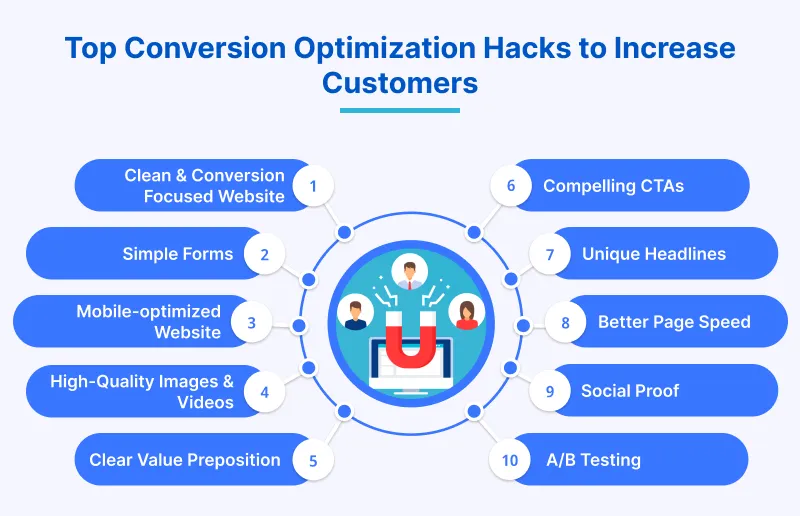 Top Conversion Optimization Hacks to Increase Customers

Clean & Conversion Focused Website 1

Simple Forms 2

Mobile-optimized Website 3

High-Quality Images & Videos 4

Clear Value Preposition 5

6 Compelling CTAs

7 Unique Headlines

8 Better Page Speed

9 Social Proof

10 A/B Testing